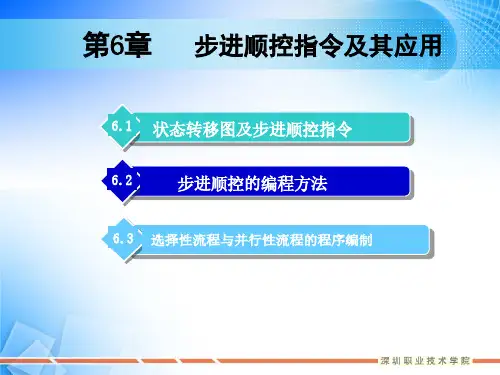 第6章　　步进顺控指令及其应用

6.1 状态转移图及步进顺控指令

6.2 步进顺控的编程方法

6.3 选择性流程与并行性流程的程序编制

深圳职业技术学院